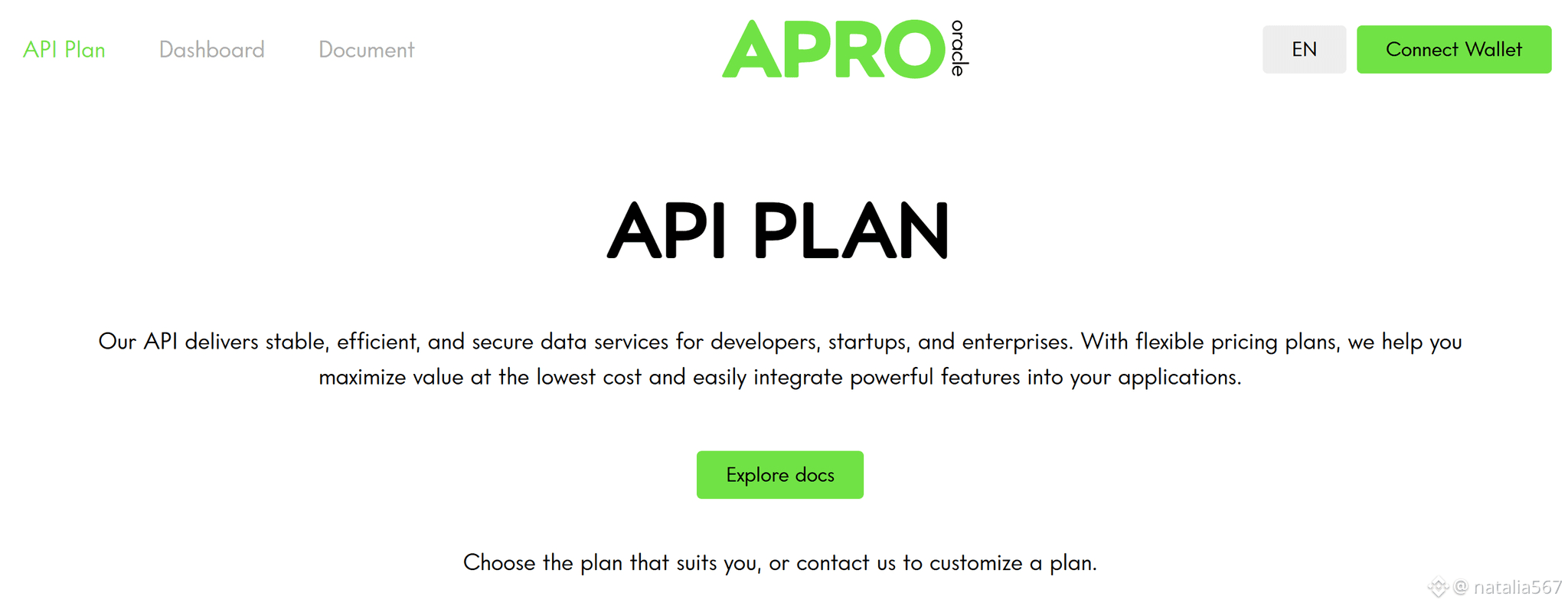 API Plan Dashboard Document

APRO oracle

EN Connect Wallet

API PLAN

Our API delivers stable, efficient, and secure data services for developers, startups, and enterprises. With flexible pricing plans, we help you maximize value at the lowest cost and easily integrate powerful features into your applications.

Explore docs

Choose the plan that suits you, or contact us to customize a plan.

@ natalia567